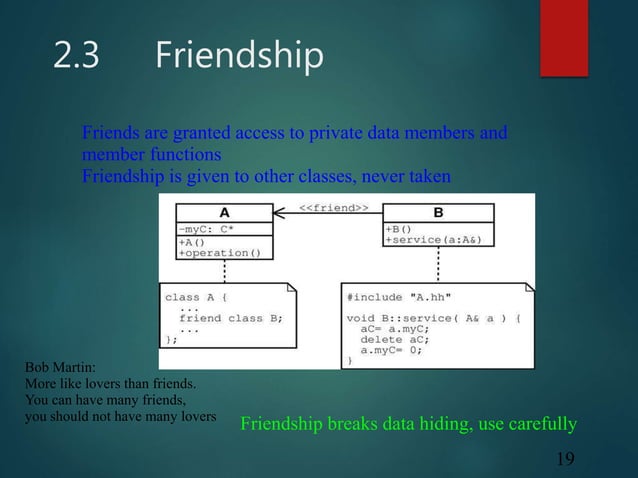 2.3 Friendship

Friends are granted access to private data members and member functions
Friendship is given to other classes, never taken

A
-myC: C*
+A()
+operation()

<<friend>>

B
+B()
+service(a:A&)

class A {
...
friend class B;
...
};

#include "A.hh"

void B::service( A& a ) {
aC= a.myC;
delete aC;
a.myC= 0;
}

Bob Martin:
More like lovers than friends.
You can have many friends,
you should not have many lovers

Friendship breaks data hiding, use carefully

19